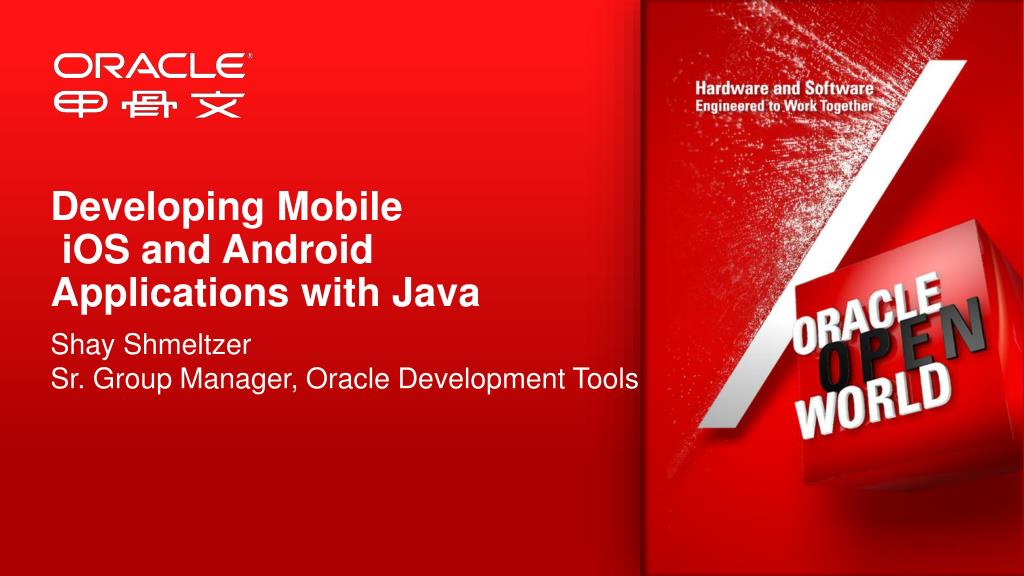 ORACLE®
甲骨文

Developing Mobile iOS and Android Applications with Java

Shay Shmeltzer
Sr. Group Manager, Oracle Development Tools

Hardware and Software
Engineered to Work Together

ORACLE
OPEN
WORLD